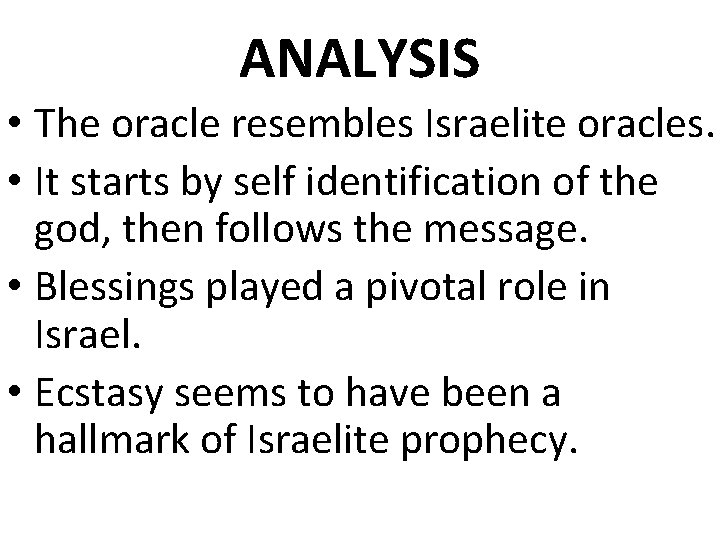 ANALYSIS

• The oracle resembles Israelite oracles.
• It starts by self identification of the god, then follows the message.
• Blessings played a pivotal role in Israel.
• Ecstasy seems to have been a hallmark of Israelite prophecy.